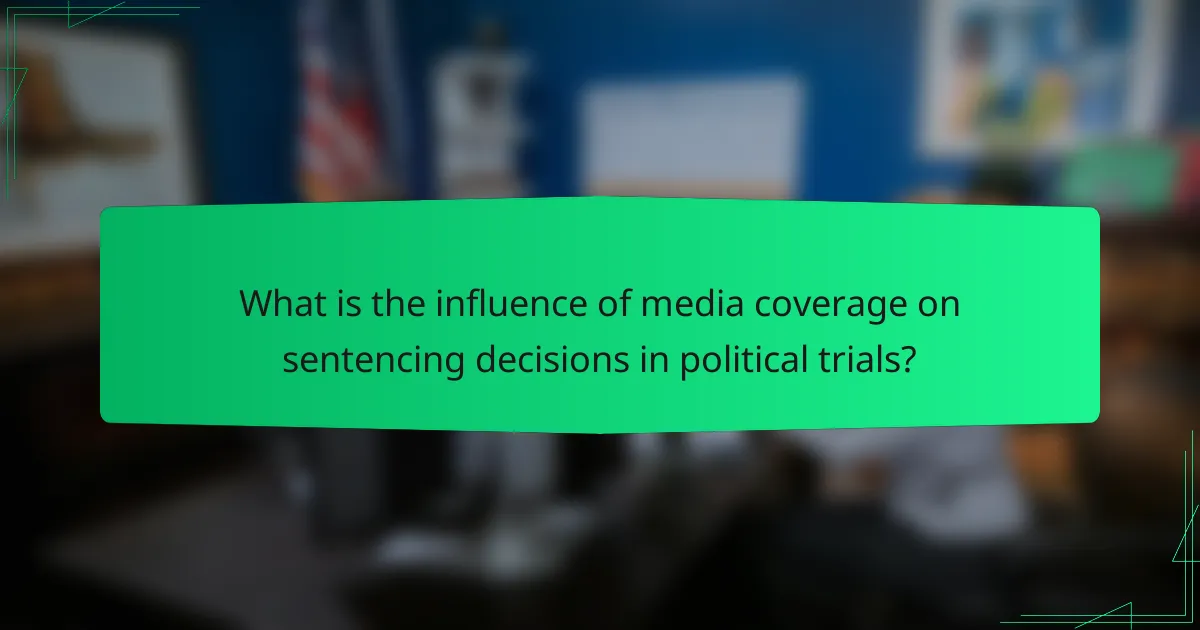 What is the influence of media coverage on sentencing decisions in political trials?